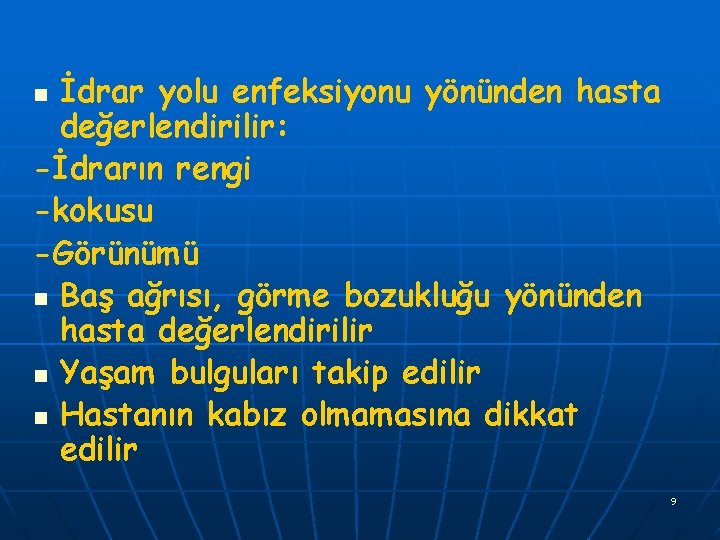 İdrar yolu enfeksiyonu yönünden hasta değerlendirilir:
-İdrarın rengi
-kokusu
-Görünümü
Baş ağrısı, görme bozukluğu yönünden hasta değerlendirilir
Yaşam bulguları takip edilir
Hastanın kabız olmamasına dikkat edilir

9